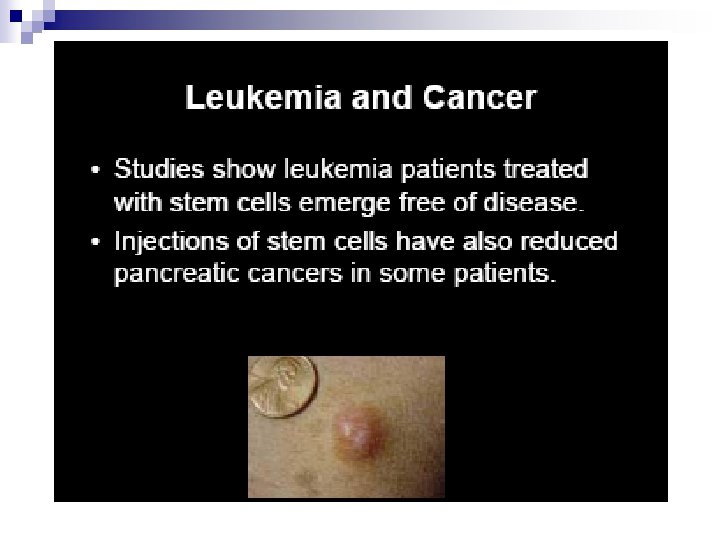 Leukemia and Cancer

• Studies show leukemia patients treated with stem cells emerge free of disease.
• Injections of stem cells have also reduced pancreatic cancers in some patients.